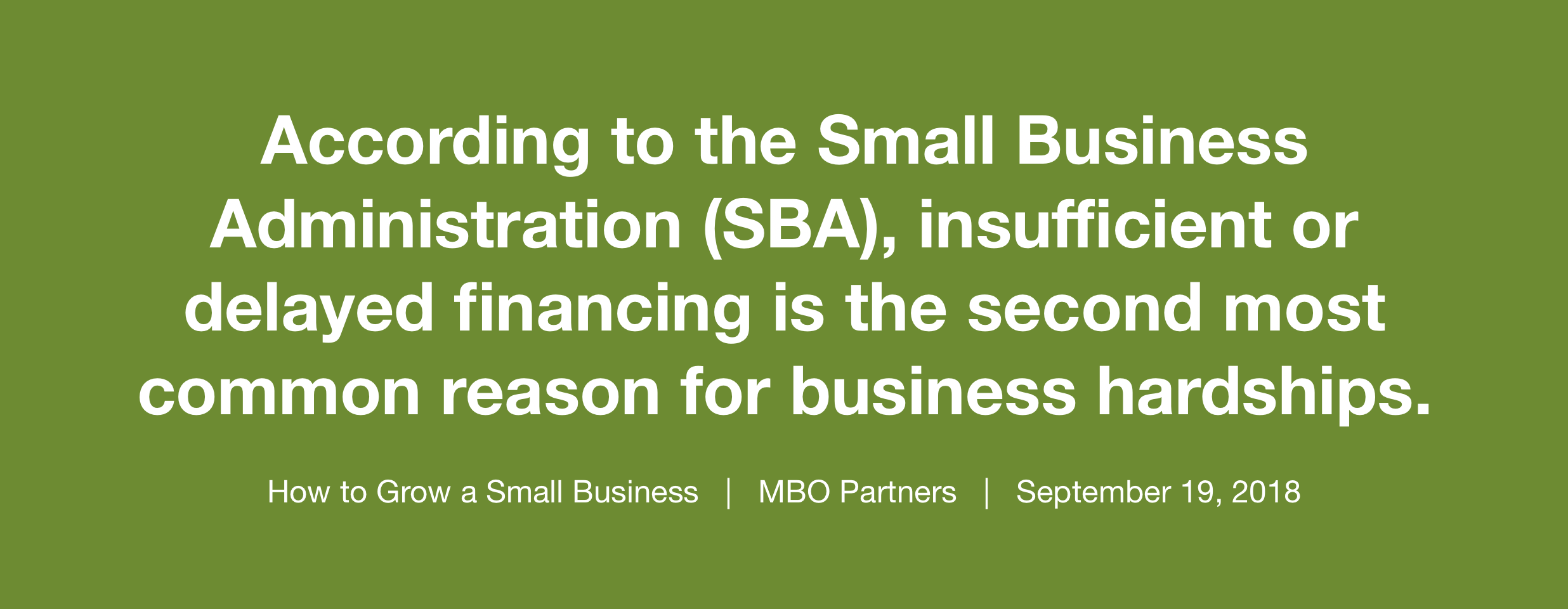 According to the Small Business Administration (SBA), insufficient or delayed financing is the second most common reason for business hardships.

How to Grow a Small Business | MBO Partners | September 19, 2018